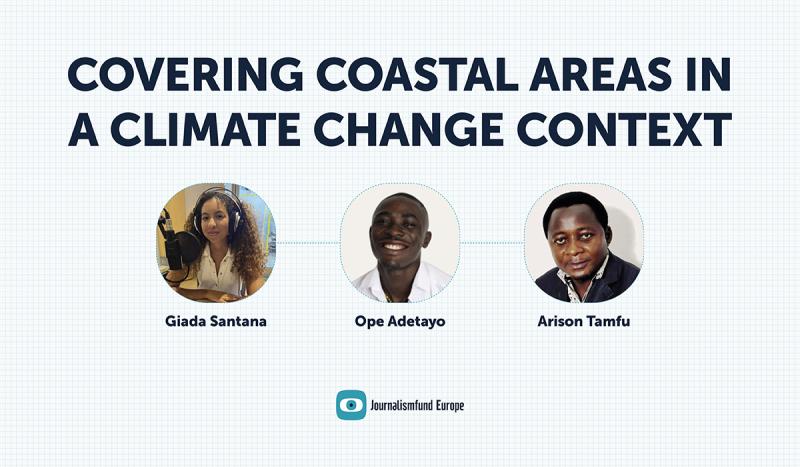 COVERING COASTAL AREAS IN A CLIMATE CHANGE CONTEXT

Giada Santana

Ope Adetayo

Arison Tamfu

Journalismfund Europe